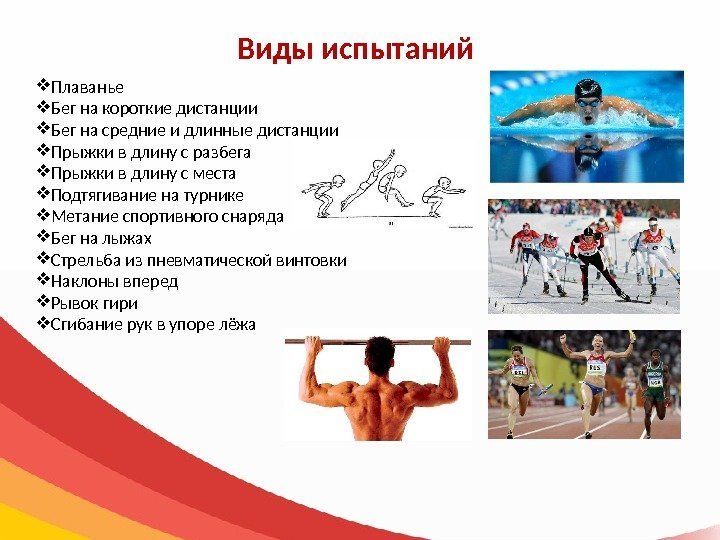 Виды испытаний

❖Плаванье
❖Бег на короткие дистанции
❖Бег на средние и длинные дистанции
❖Прыжки в длину с разбега
❖Прыжки в длину с места
❖Подтягивание на турнике
❖Метание спортивного снаряда
❖Бег на лыжах
❖Стрельба из пневматической винтовки
❖Наклоны вперед
❖Рывок гири
❖Сгибание рук в упоре лёжа

RUS